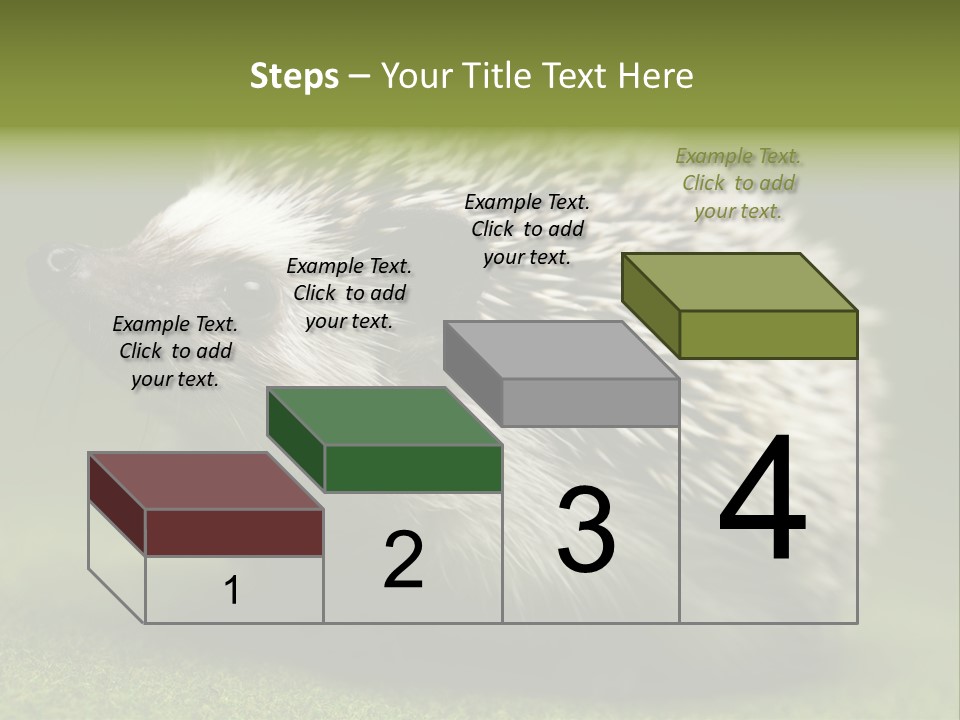 Steps – Your Title Text Here

Example Text. Click to add your text.

Example Text. Click to add your text.

Example Text. Click to add your text.

Example Text. Click to add your text.

1

2

3

4